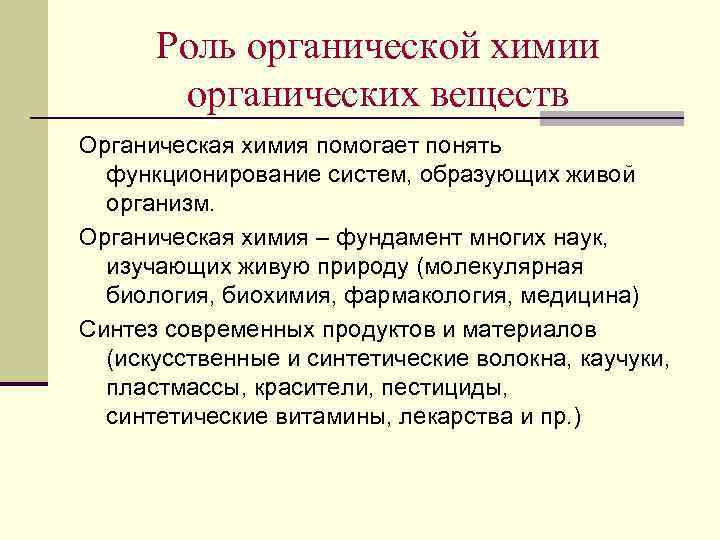 Роль органической химии органических веществ

Органическая химия помогает понять функционирование систем, образующих живой организм.

Органическая химия – фундамент многих наук, изучающих живую природу (молекулярная биология, биохимия, фармакология, медицина)

Синтез современных продуктов и материалов (искусственные и синтетические волокна, каучуки, пластмассы, красители, пестициды, синтетические витамины, лекарства и пр.)